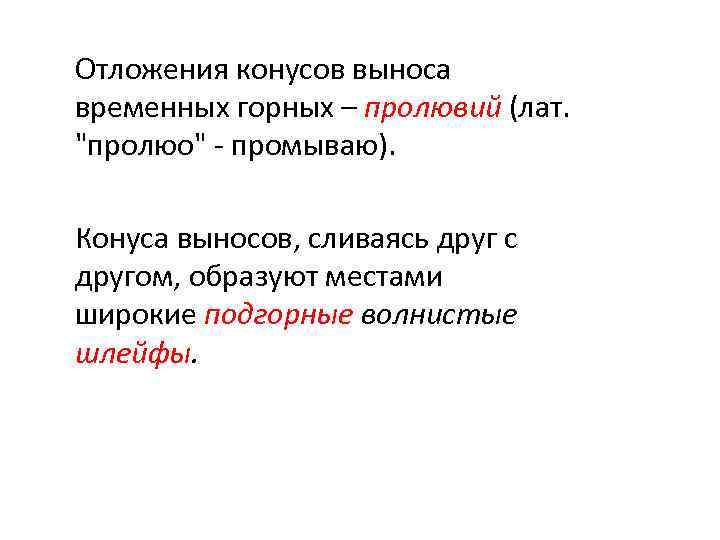 Отложения конусов выноса временных горных – пролювий (лат. "пролюо" - промываю).

Конуса выносов, сливаясь друг с другом, образуют местами широкие подгорные волнистые шлейфы.